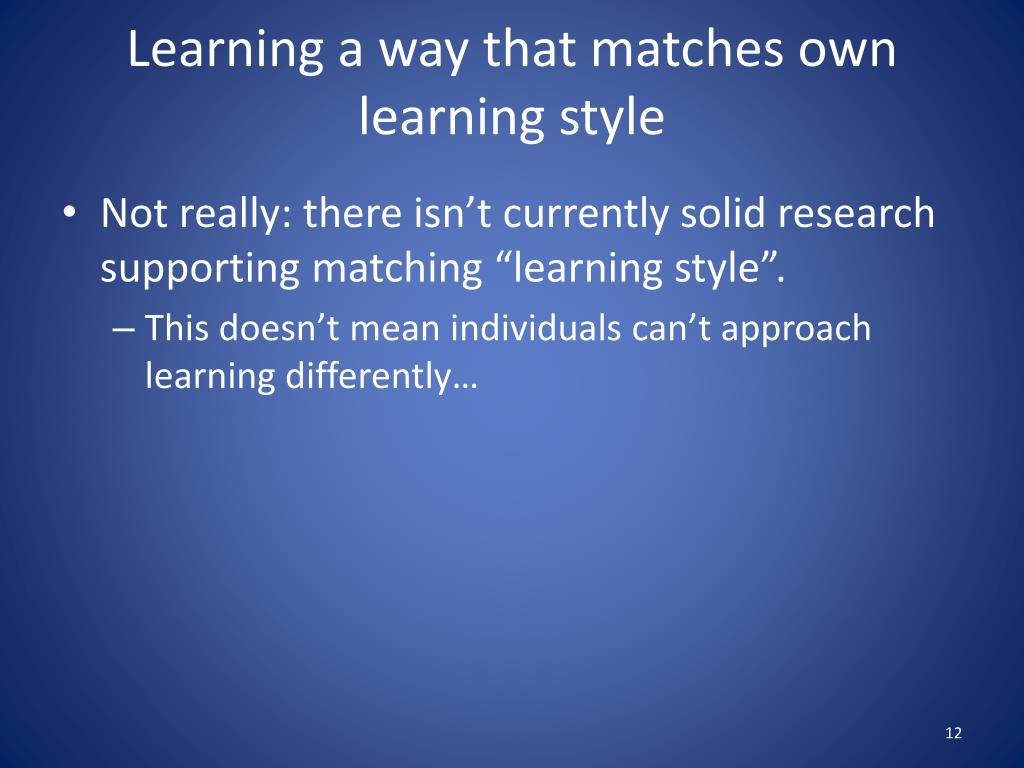 Learning a way that matches own learning style

• Not really: there isn’t currently solid research supporting matching “learning style”.
– This doesn’t mean individuals can’t approach learning differently…

12